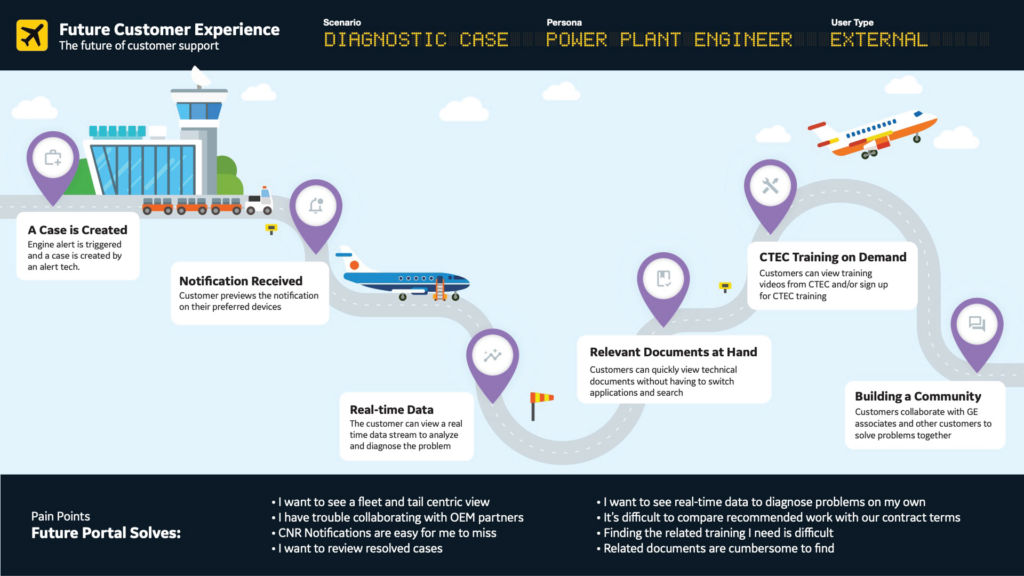 Future Customer Experience
The future of customer support

Scenario
DIAGNOSTIC CASE

Persona
POWER PLANT ENGINEER

User Type
EXTERNAL

A Case is Created
Engine alert is triggered and a case is created by an alert tech.

Notification Received
Customer previews the notification on their preferred devices

Real-time Data
The customer can view a real time data stream to analyze and diagnose the problem

Relevant Documents at Hand
Customers can quickly view technical documents without having to switch applications and search

CTEC Training on Demand
Customers can view training videos from CTEC and/or sign up for CTEC training

Building a Community
Customers collaborate with GE associates and other customers to solve problems together

Pain Points
Future Portal Solves:

• I want to see a fleet and tail centric view
• I have trouble collaborating with OEM partners
• CNR Notifications are easy for me to miss
• I want to review resolved cases

• I want to see real-time data to diagnose problems on my own
• It's difficult to compare recommended work with our contract terms
• Finding the related training I need is difficult
• Related documents are cumbersome to find